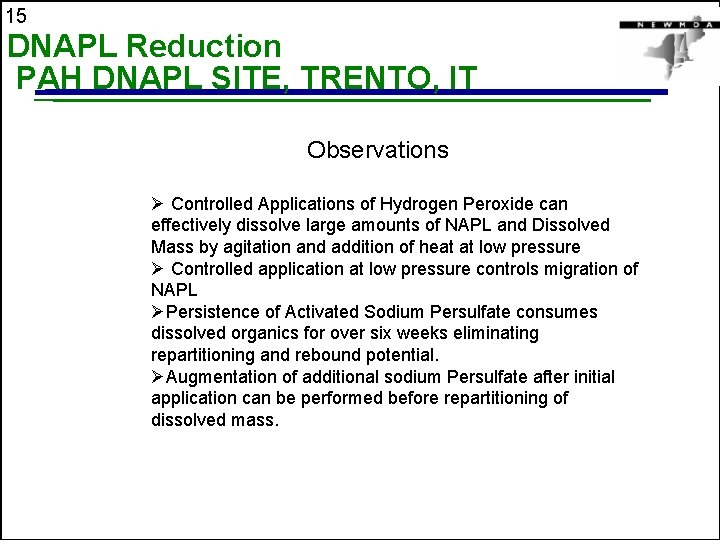 15

NEWMOA

DNAPL Reduction
PAH DNAPL SITE, TRENTO, IT

Observations

➢ Controlled Applications of Hydrogen Peroxide can effectively dissolve large amounts of NAPL and Dissolved Mass by agitation and addition of heat at low pressure
➢ Controlled application at low pressure controls migration of NAPL
➢Persistence of Activated Sodium Persulfate consumes dissolved organics for over six weeks eliminating repartitioning and rebound potential.
➢Augmentation of additional sodium Persulfate after initial application can be performed before repartitioning of dissolved mass.